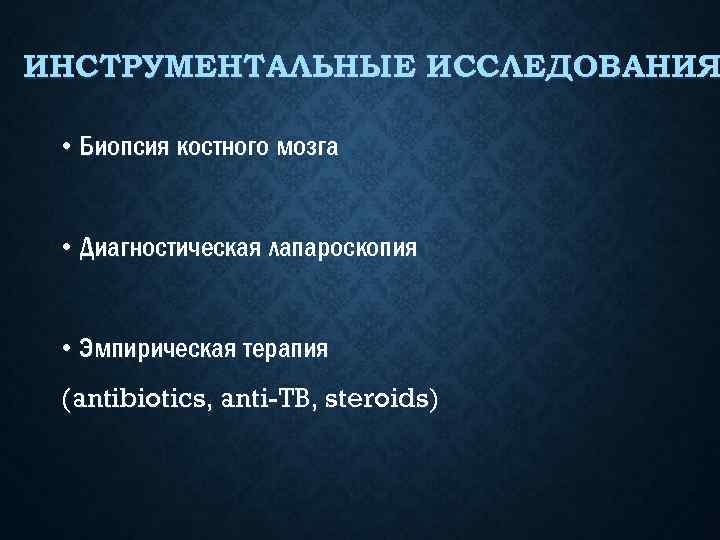 ИНСТРУМЕНТАЛЬНЫЕ ИССЛЕДОВАНИЯ

• Биопсия костного мозга

• Диагностическая лапароскопия

• Эмпирическая терапия

(antibiotics, anti-TB, steroids)